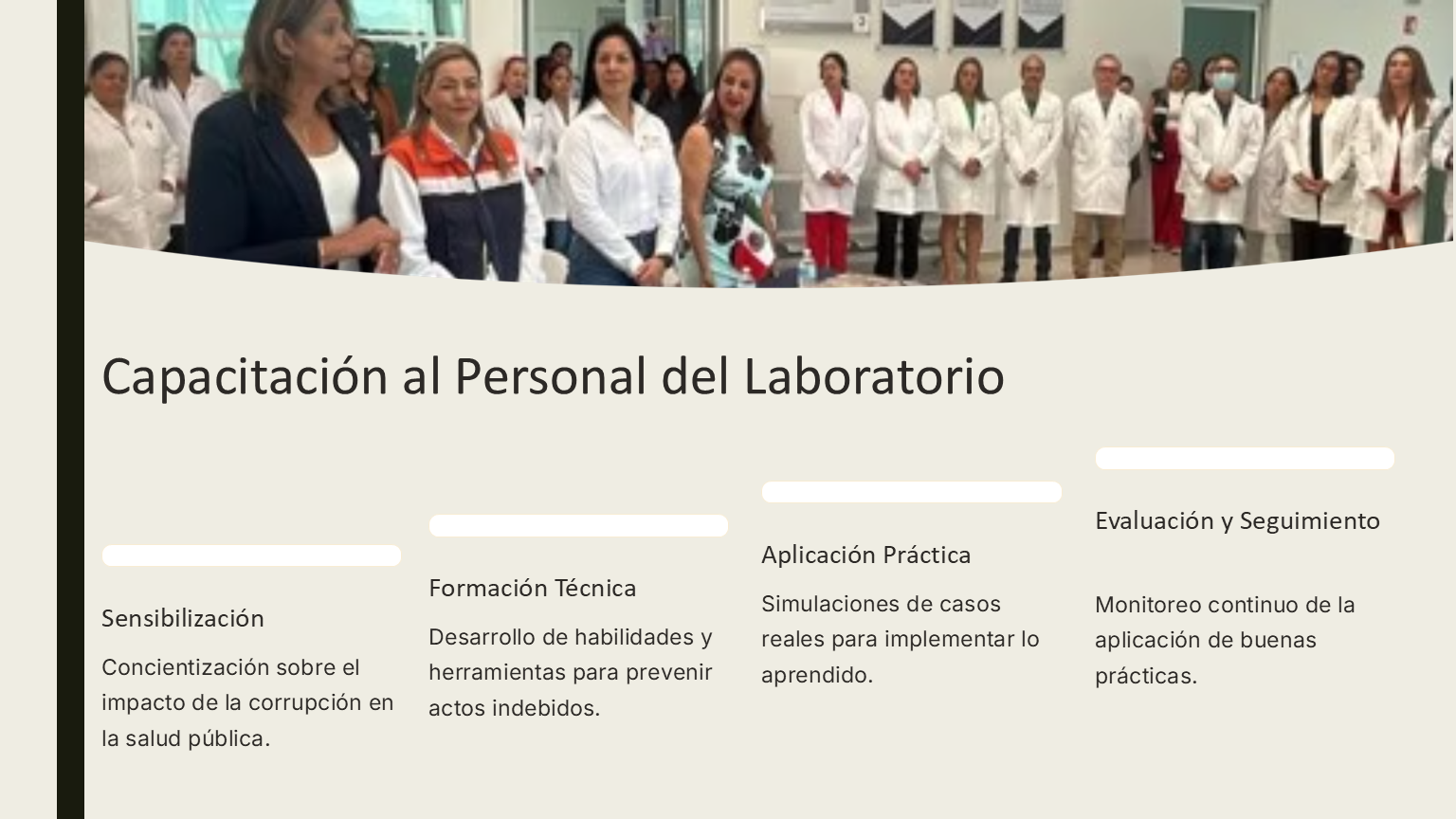 Capacitación al Personal del Laboratorio

Sensibilización

Concientización sobre el impacto de la corrupción en la salud pública.

Formación Técnica

Desarrollo de habilidades y herramientas para prevenir actos indebidos.

Aplicación Práctica

Simulaciones de casos reales para implementar lo aprendido.

Evaluación y Seguimiento

Monitoreo continuo de la aplicación de buenas prácticas.